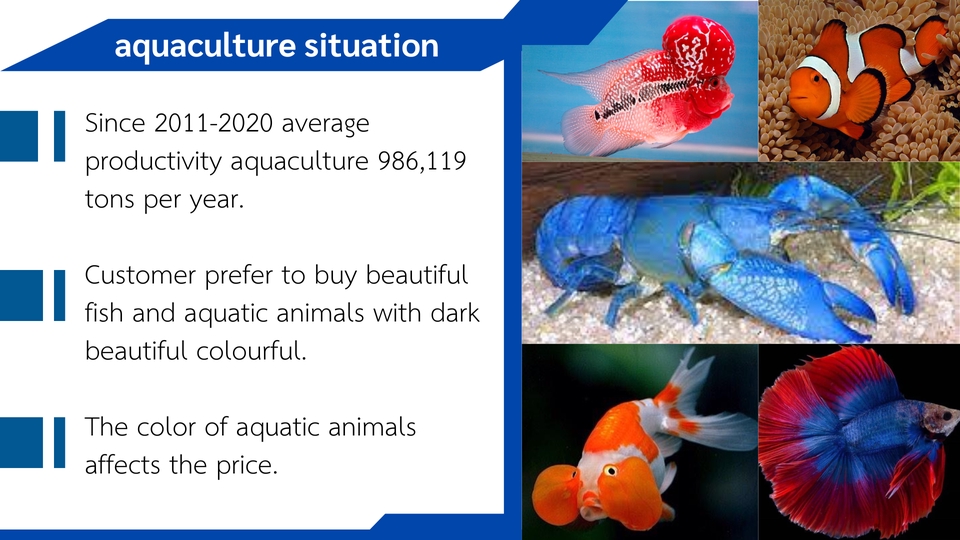 aquaculture situation

Since 2011-2020 average productivity aquaculture 986,119 tons per year.

Customer prefer to buy beautiful fish and aquatic animals with dark beautiful colourful.

The color of aquatic animals affects the price.